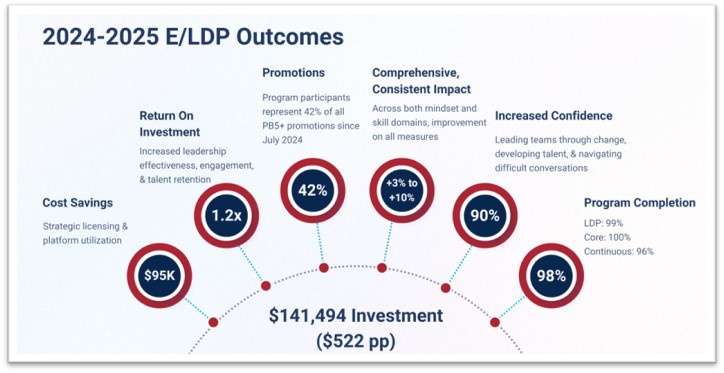 2024-2025 E/LDP Outcomes

Cost Savings

Strategic licensing & platform utilization

$95K

Return On Investment

Increased leadership effectiveness, engagement, & talent retention

1.2x

Promotions

Program participants represent 42% of all PB5+ promotions since July 2024

42%

Comprehensive, Consistent Impact

Across both mindset and skill domains, improvement on all measures

+3% to +10%

Increased Confidence

Leading teams through change, developing talent, & navigating difficult conversations

90%

Program Completion

LDP: 99%
Core: 100%
Continuous: 96%

98%

$141,494 Investment
($522 pp)